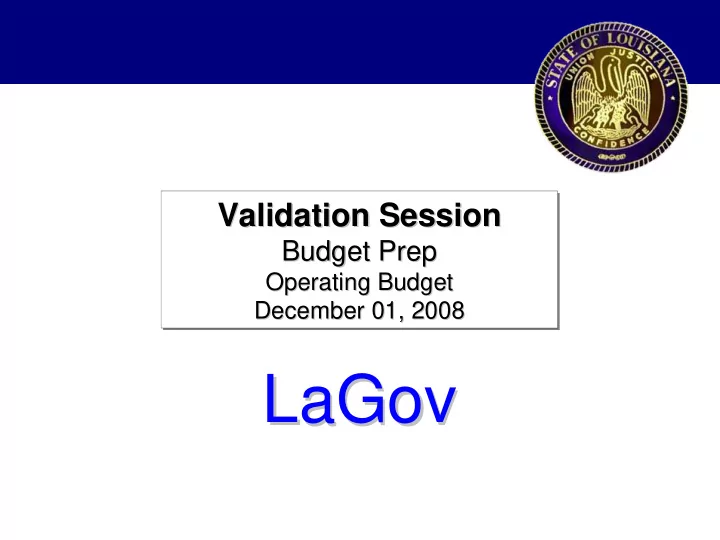 STATE OF LOUISIANA
UNION JUSTICE
CONFIDENCE

Validation Session
Budget Prep
Operating Budget
December 01, 2008

LaGov